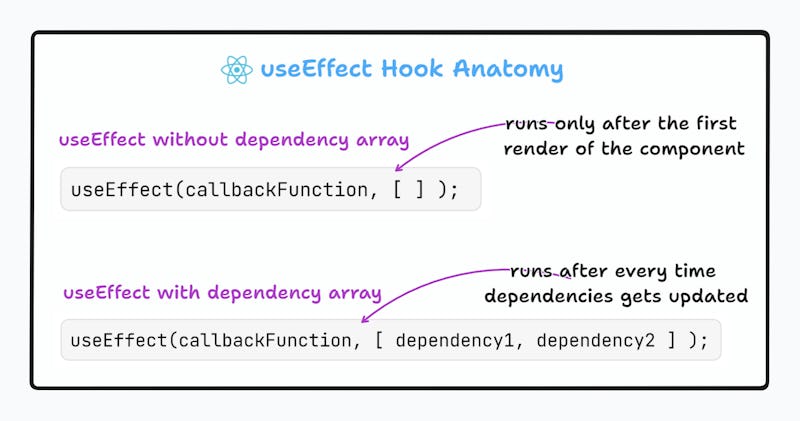 useEffect Hook Anatomy

useEffect without dependency array

runs only after the first render of the component

useEffect(callbackFunction, [ ] );

useEffect with dependency array

runs after every time dependencies gets updated

useEffect(callbackFunction, [ dependency1, dependency2 ] );